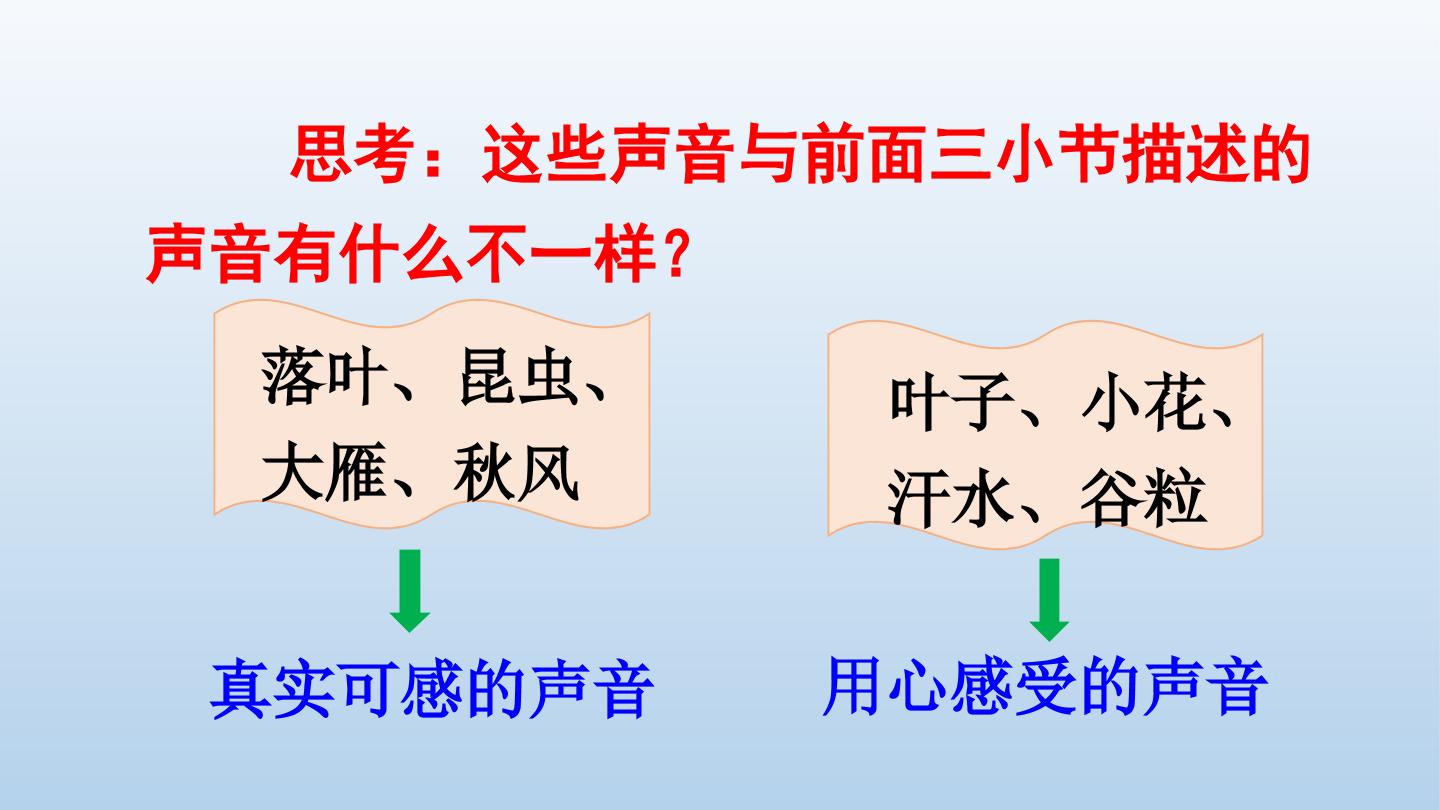 思考：这些声音与前面三小节描述的声音有什么不一样？

落叶、昆虫、
大雁、秋风

真实可感的声音

叶子、小花、
汗水、谷粒

用心感受的声音